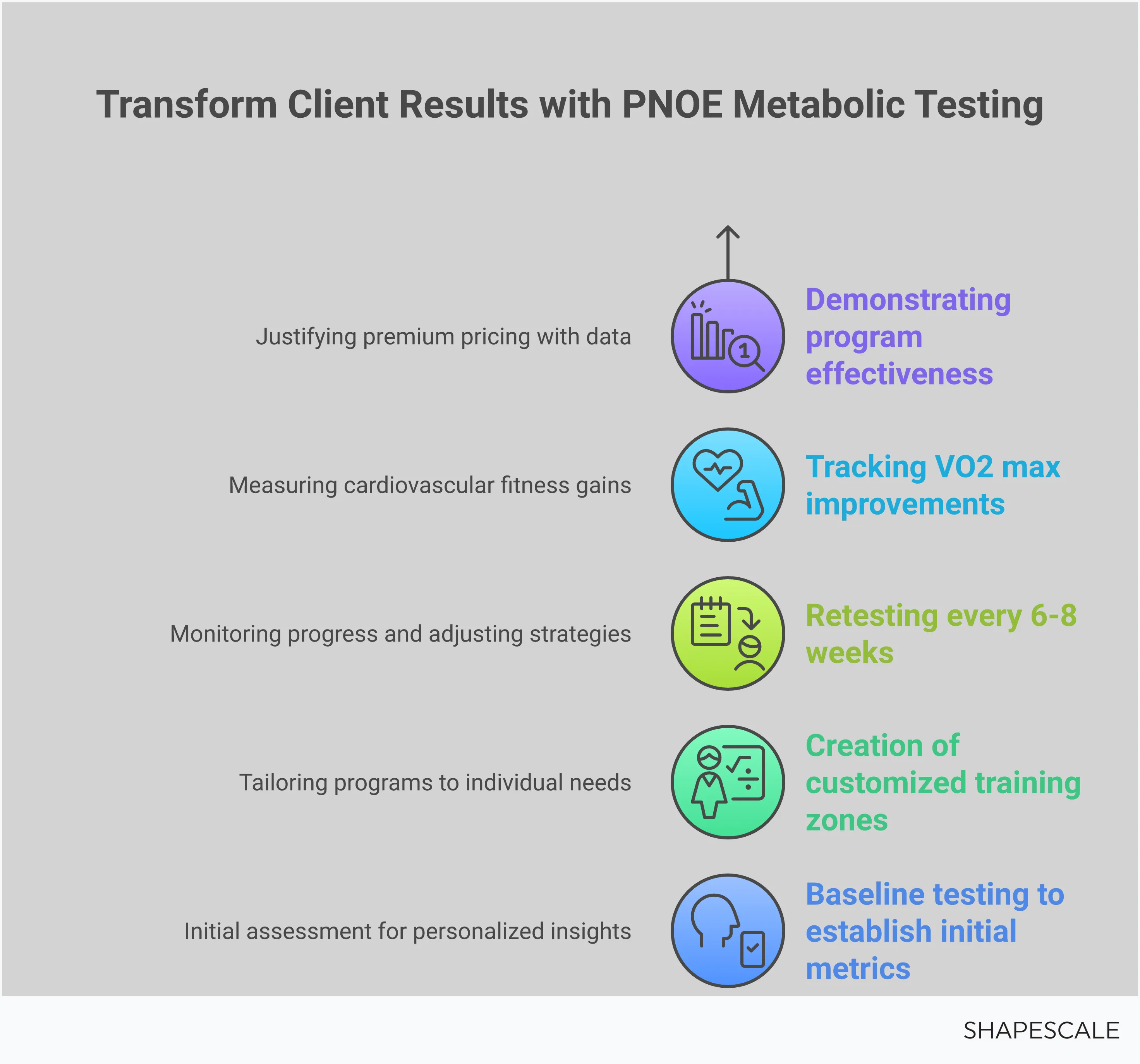 Transform Client Results with PNOE Metabolic Testing

Justifying premium pricing with data

Demonstrating program effectiveness

Measuring cardiovascular fitness gains

Tracking VO2 max improvements

Monitoring progress and adjusting strategies

Retesting every 6-8 weeks

Tailoring programs to individual needs

Creation of customized training zones

Initial assessment for personalized insights

Baseline testing to establish initial metrics

SHAPESCALE